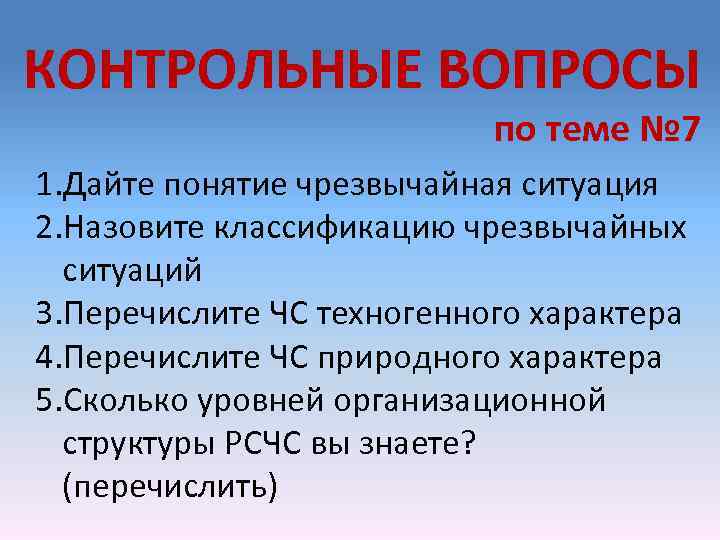 КОНТРОЛЬНЫЕ ВОПРОСЫ

по теме №7

1.Дайте понятие чрезвычайная ситуация
2.Назовите классификацию чрезвычайных ситуаций
3.Перечислите ЧС техногенного характера
4.Перечислите ЧС природного характера
5.Сколько уровней организационной структуры РСЧС вы знаете? (перечислить)